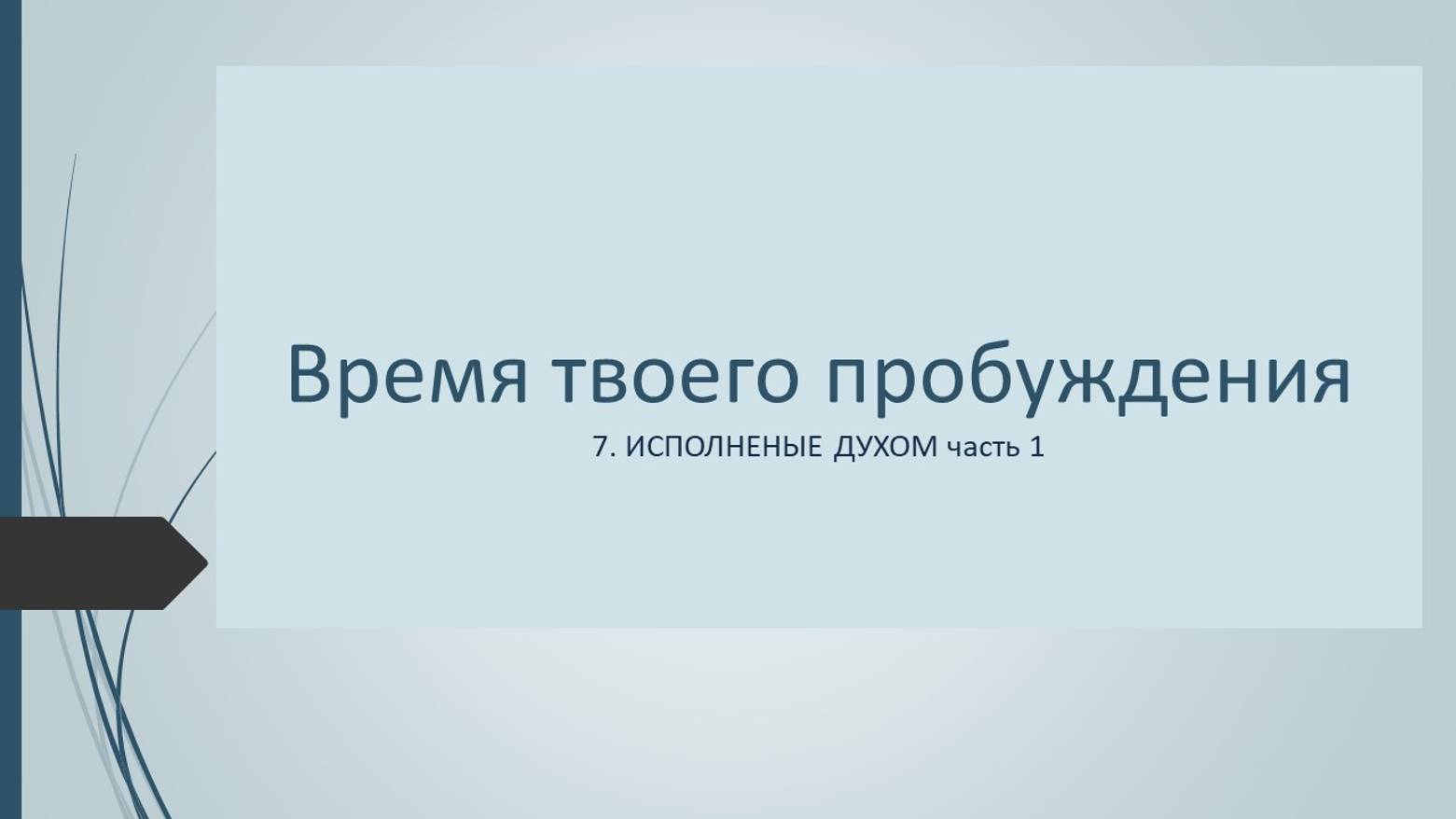 Время твоего пробуждения

7. ИСПОЛНЕНЫЕ ДУХОМ часть 1